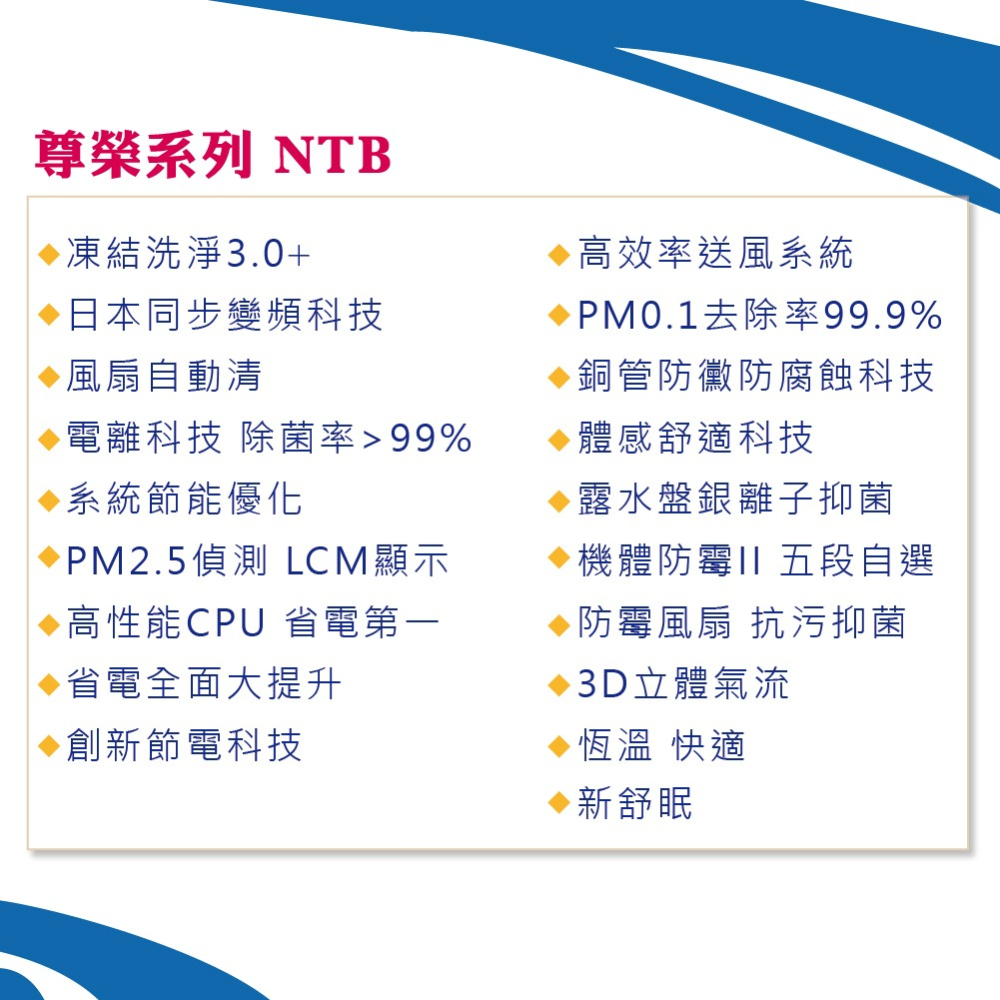 尊榮系列 NTB

◆凍結洗淨3.0+
◆日本同步變頻科技
◆風扇自動清
◆電離科技 除菌率>99%
◆系統節能優化
◆PM2.5偵測 LCM顯示
◆高性能CPU 省電第一
◆省電全面大提升
◆創新節電科技

◆高效率送風系統
◆PM0.1去除率99.9%
◆銅管防黴防腐蝕科技
◆體感舒適科技
◆露水盤銀離子抑菌
◆機體防霉II 五段自選
◆防霉風扇 抗污抑菌
◆3D立體氣流
◆恆溫 快適
◆新舒眠